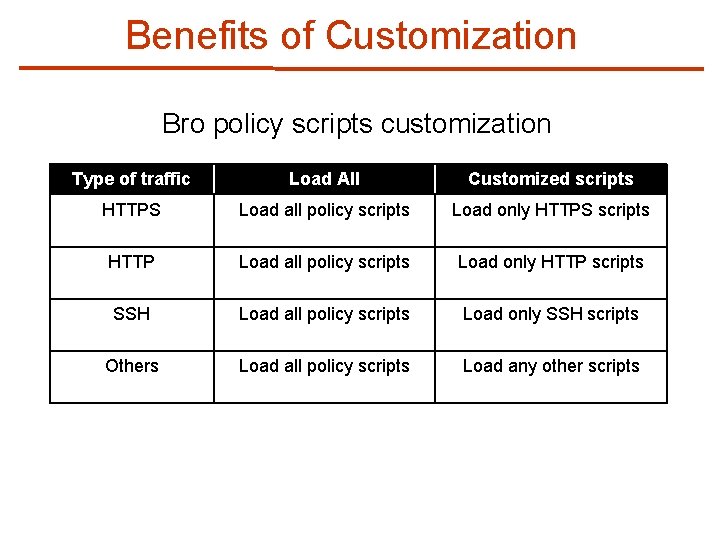 Benefits of Customization

Bro policy scripts customization

| Type of traffic | Load All | Customized scripts |
|---|---|---|
| HTTPS | Load all policy scripts | Load only HTTPS scripts |
| HTTP | Load all policy scripts | Load only HTTP scripts |
| SSH | Load all policy scripts | Load only SSH scripts |
| Others | Load all policy scripts | Load any other scripts |